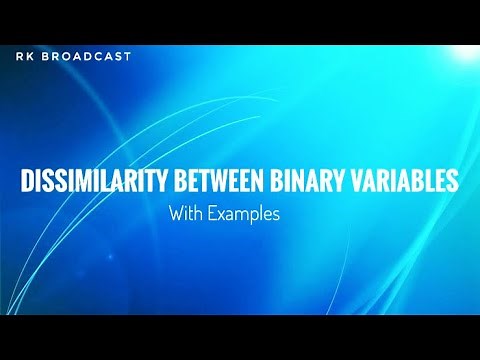 RK BROADCAST

DISSIMILARITY BETWEEN BINARY VARIABLES

With Examples